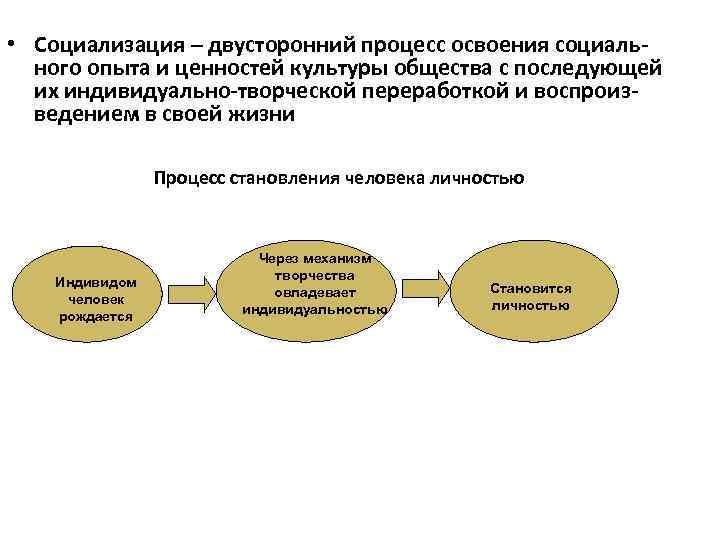 • Социализация – двусторонний процесс освоения социального опыта и ценностей культуры общества с последующей их индивидуально-творческой переработкой и воспроизведением в своей жизни

Процесс становления человека личностью

Индивидом человек рождается

Через механизм творчества овладевает индивидуальностью

Становится личностью